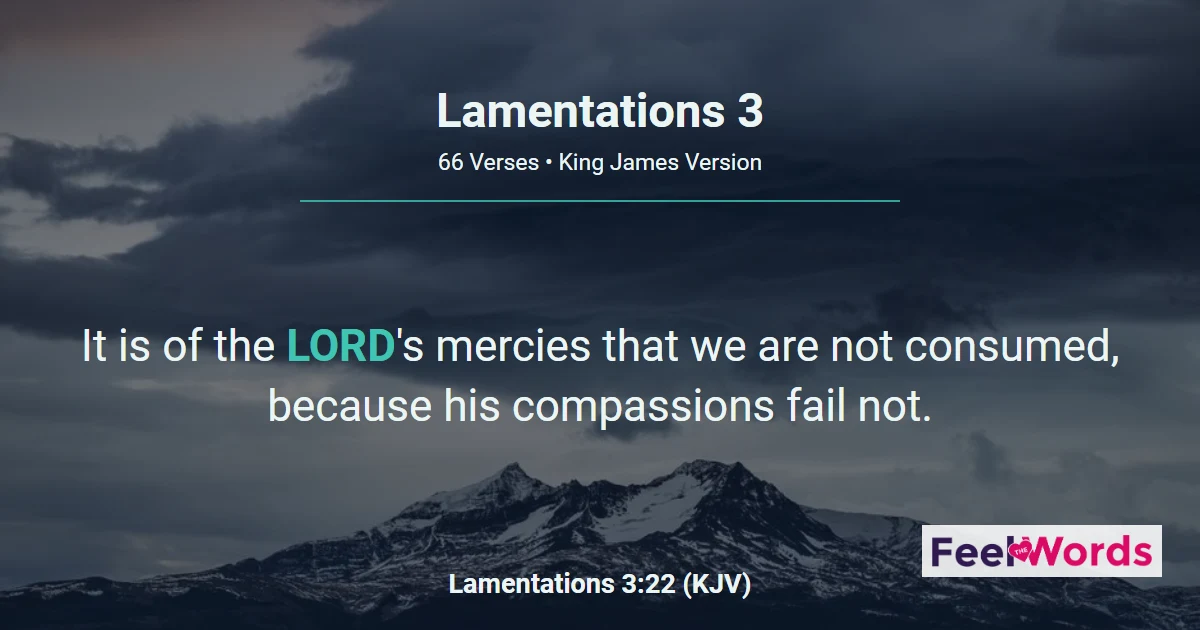 Lamentations 3

66 Verses • King James Version

It is of the LORD's mercies that we are not consumed, because his compassions fail not.

Lamentations 3:22 (KJV)

Feel THE Words